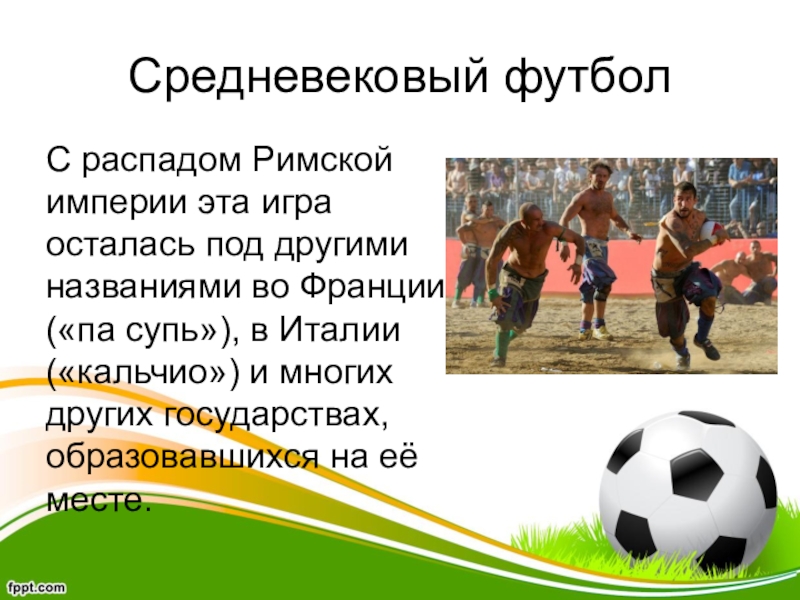 Средневековый футбол

С распадом Римской империи эта игра осталась под другими названиями во Франции («па супь»), в Италии («кальчио») и многих других государствах, образовавшихся на её месте.

fppt.com